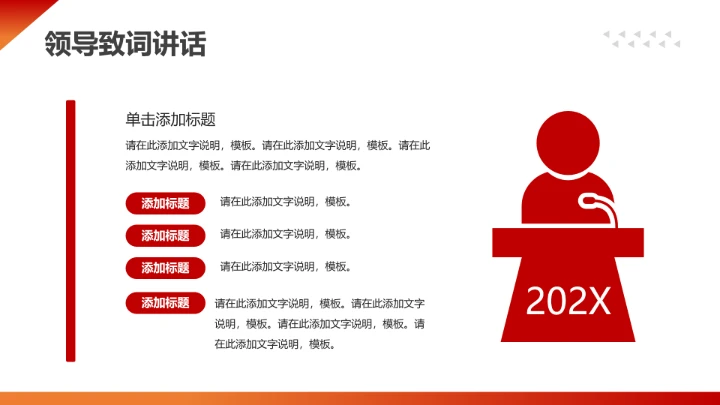 领导致词讲话

单击添加标题

请在此添加文字说明，模板。请在此添加文字说明，模板。请在此添加文字说明，模板。请在此添加文字说明，模板。

添加标题 请在此添加文字说明，模板。

添加标题 请在此添加文字说明，模板。

添加标题 请在此添加文字说明，模板。

添加标题 请在此添加文字说明，模板。请在此添加文字说明，模板。请在此添加文字说明，模板。请在此添加文字说明，模板。

202X